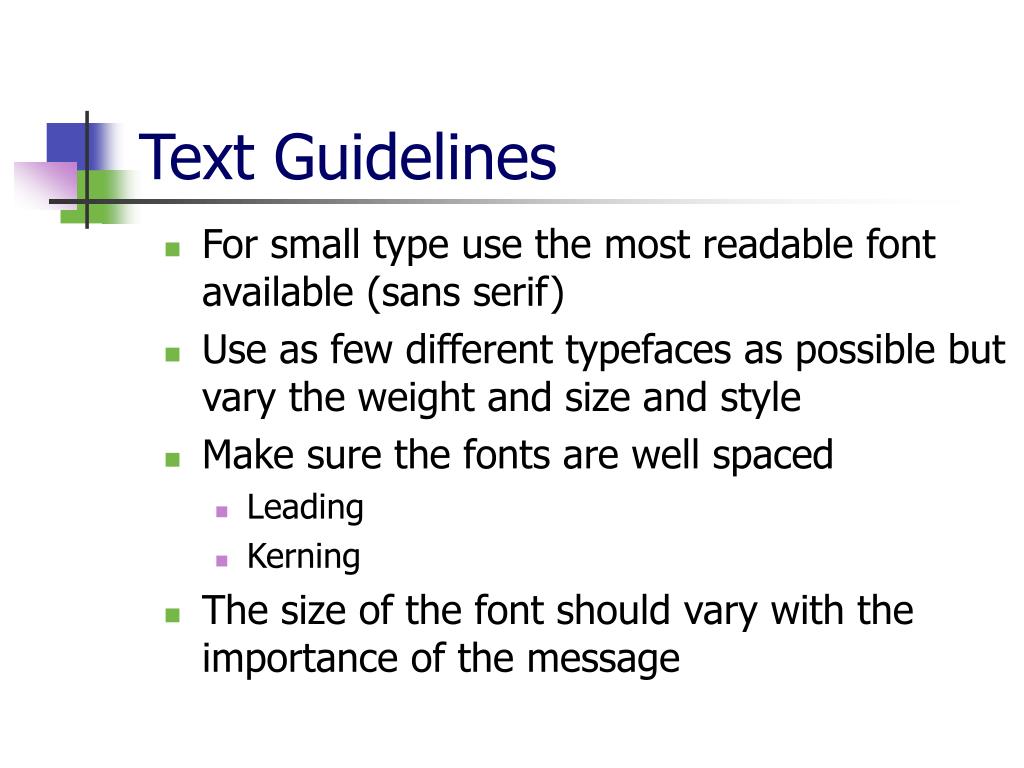 Text Guidelines

- For small type use the most readable font available (sans serif)
- Use as few different typefaces as possible but vary the weight and size and style
- Make sure the fonts are well spaced
  - Leading
  - Kerning
- The size of the font should vary with the importance of the message